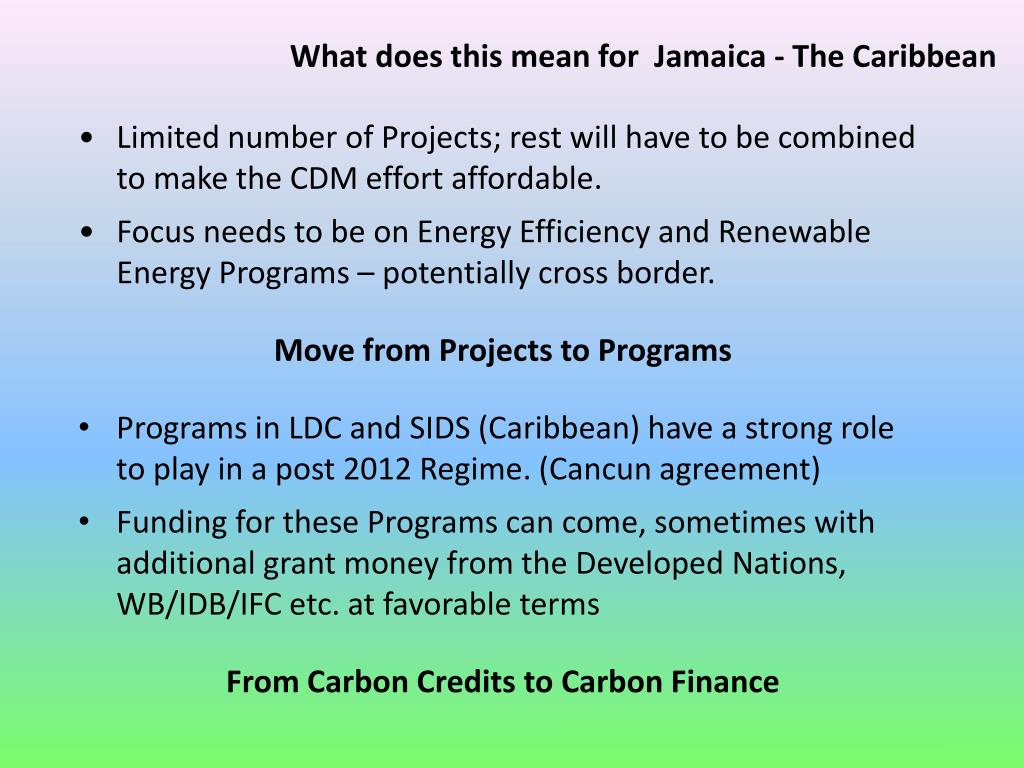 What does this mean for Jamaica - The Caribbean

• Limited number of Projects; rest will have to be combined to make the CDM effort affordable.
• Focus needs to be on Energy Efficiency and Renewable Energy Programs – potentially cross border.

Move from Projects to Programs

• Programs in LDC and SIDS (Caribbean) have a strong role to play in a post 2012 Regime. (Cancun agreement)
• Funding for these Programs can come, sometimes with additional grant money from the Developed Nations, WB/IDB/IFC etc. at favorable terms

From Carbon Credits to Carbon Finance